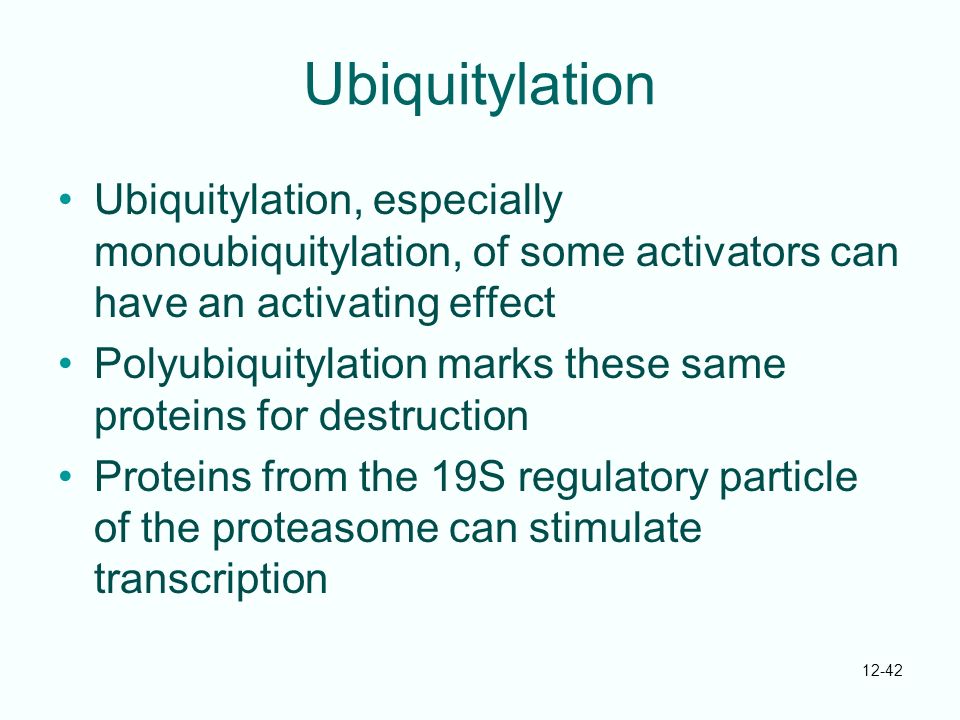 Ubiquitylation

• Ubiquitylation, especially monoubiquitylation, of some activators can have an activating effect
• Polyubiquitylation marks these same proteins for destruction
• Proteins from the 19S regulatory particle of the proteasome can stimulate transcription

12-42